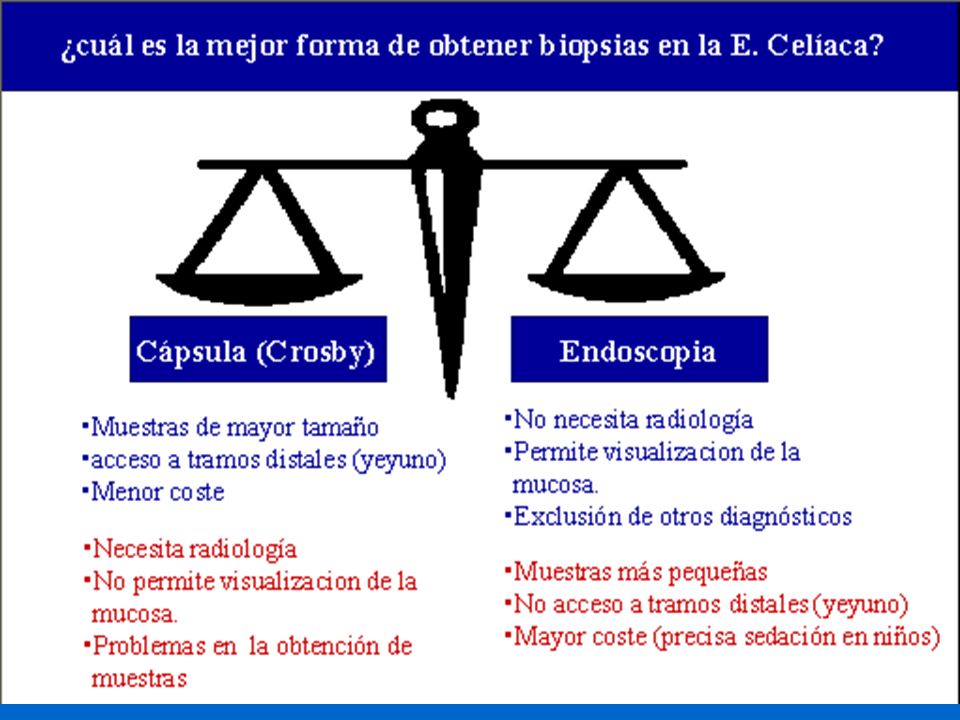 ¿cuál es la mejor forma de obtener biopsias en la E. Celíaca?

Cápsula (Crosby)

▪Muestras de mayor tamaño
▪acceso a tramos distales (yeyuno)
▪Menor coste

▪Necesita radiología
▪No permite visualizacion de la mucosa.
▪Problemas en la obtención de muestras

Endoscopia

▪No necesita radiología
▪Permite visualizacion de la mucosa.
▪Exclusión de otros diagnósticos

▪Muestras más pequeñas
▪No acceso a tramos distales (yeyuno)
▪Mayor coste (precisa sedación en niños)